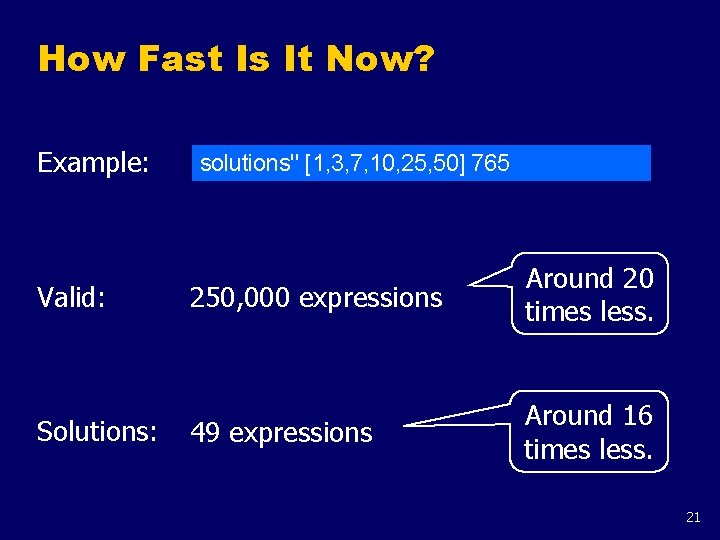 How Fast Is It Now?

Example: solutions'' [1,3,7,10,25,50] 765

Valid: 250,000 expressions

Around 20 times less.

Solutions: 49 expressions

Around 16 times less.

21